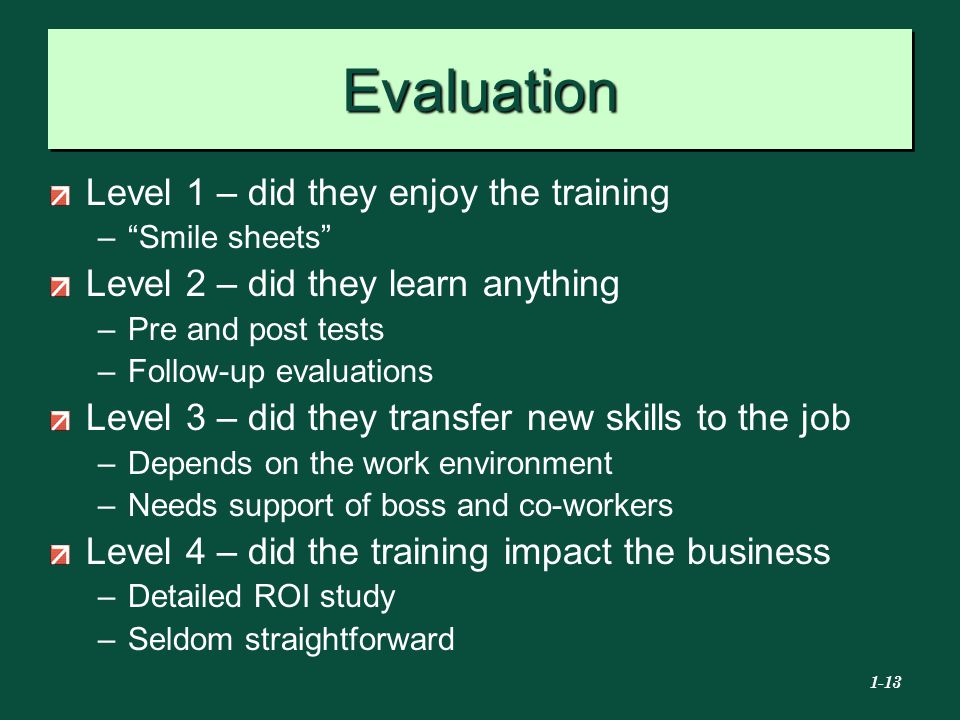 Evaluation

Level 1 – did they enjoy the training
– “Smile sheets”

Level 2 – did they learn anything
– Pre and post tests
– Follow-up evaluations

Level 3 – did they transfer new skills to the job
– Depends on the work environment
– Needs support of boss and co-workers

Level 4 – did the training impact the business
– Detailed ROI study
– Seldom straightforward

1-13